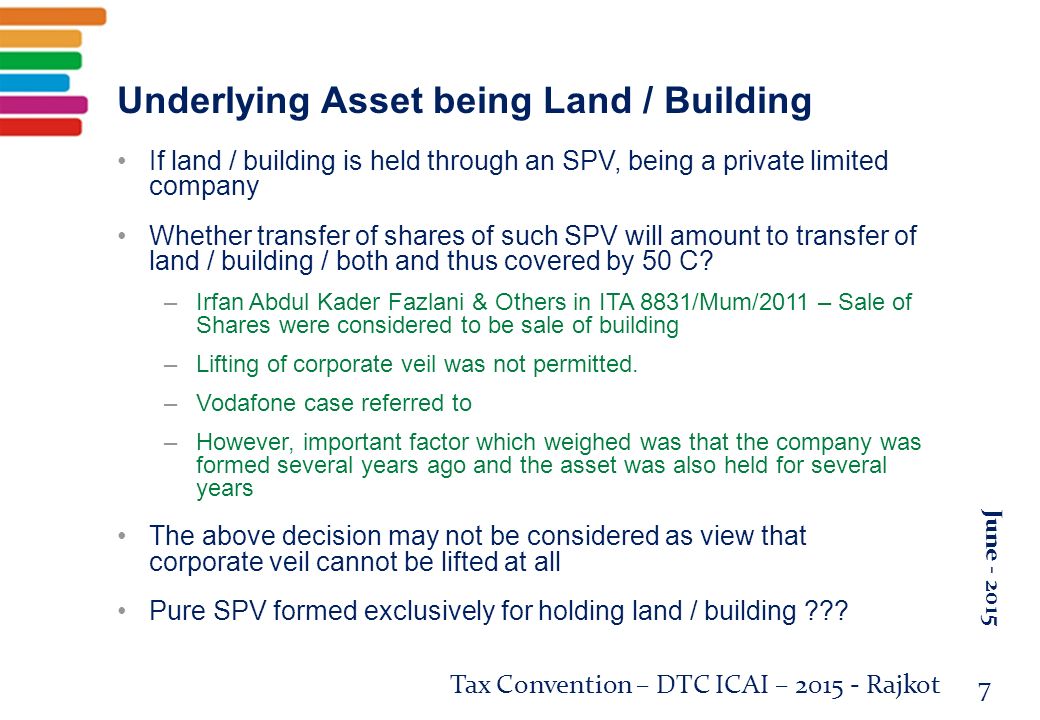 Underlying Asset being Land / Building

• If land / building is held through an SPV, being a private limited company

• Whether transfer of shares of such SPV will amount to transfer of land / building / both and thus covered by 50 C?

– Irfan Abdul Kader Fazlani & Others in ITA 8831/Mum/2011 – Sale of Shares were considered to be sale of building

– Lifting of corporate veil was not permitted.

– Vodafone case referred to

– However, important factor which weighed was that the company was formed several years ago and the asset was also held for several years

• The above decision may not be considered as view that corporate veil cannot be lifted at all

• Pure SPV formed exclusively for holding land / building ???

June - 2015

Tax Convention – DTC ICAI – 2015 - Rajkot

7